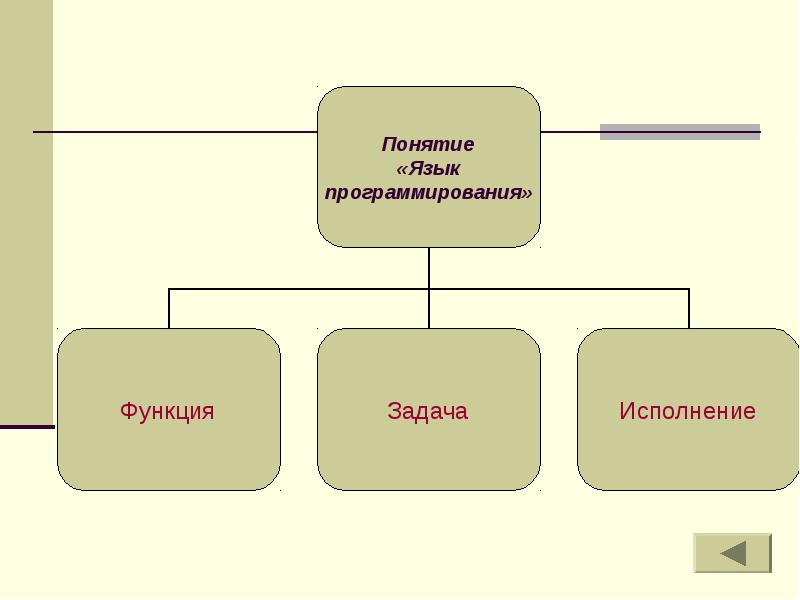 Понятие «Язык программирования»

Функция

Задача

Исполнение